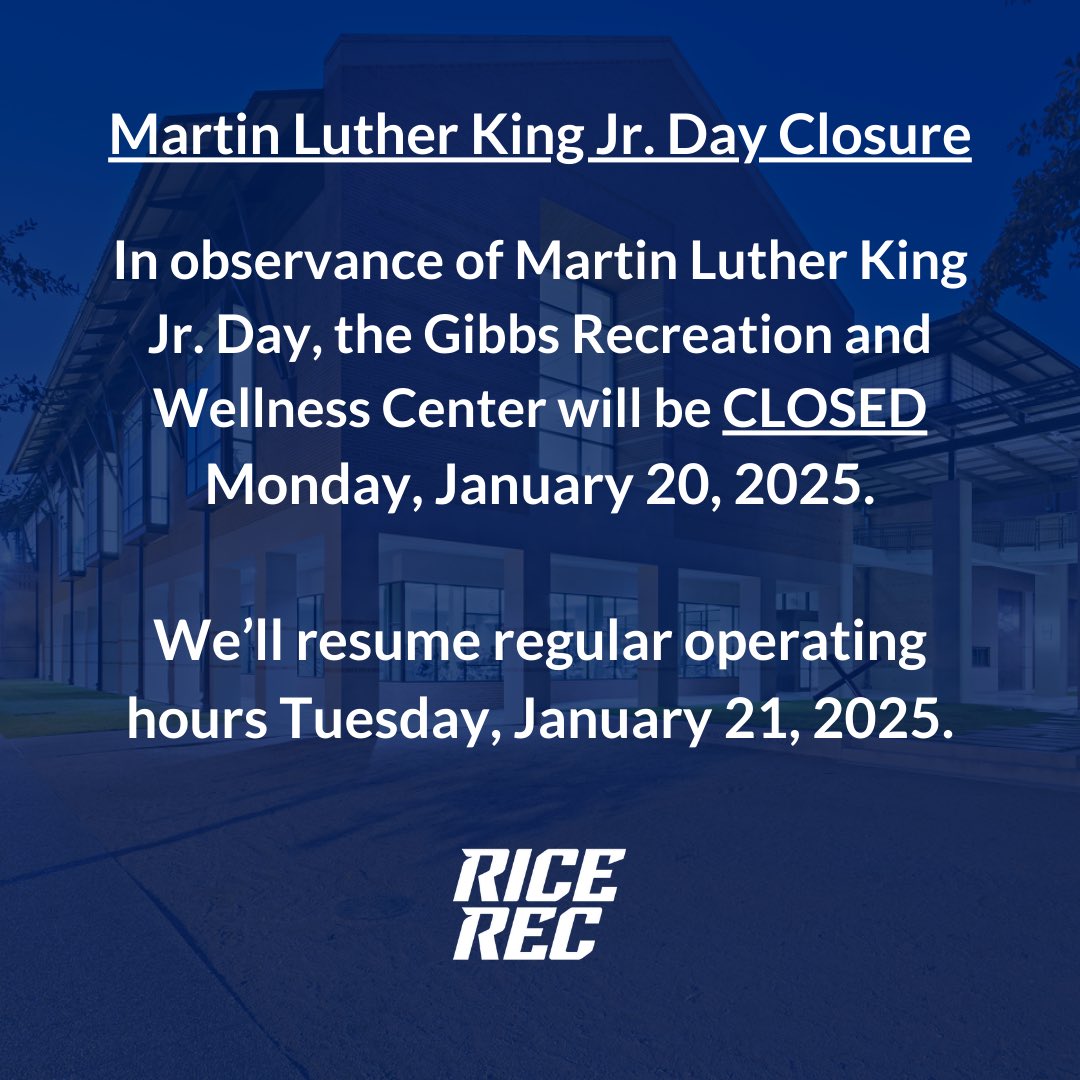 Martin Luther King Jr. Day Closure

In observance of Martin Luther King Jr. Day, the Gibbs Recreation and Wellness Center will be CLOSED Monday, January 20, 2025.

We'll resume regular operating hours Tuesday, January 21, 2025.

RICE
REC